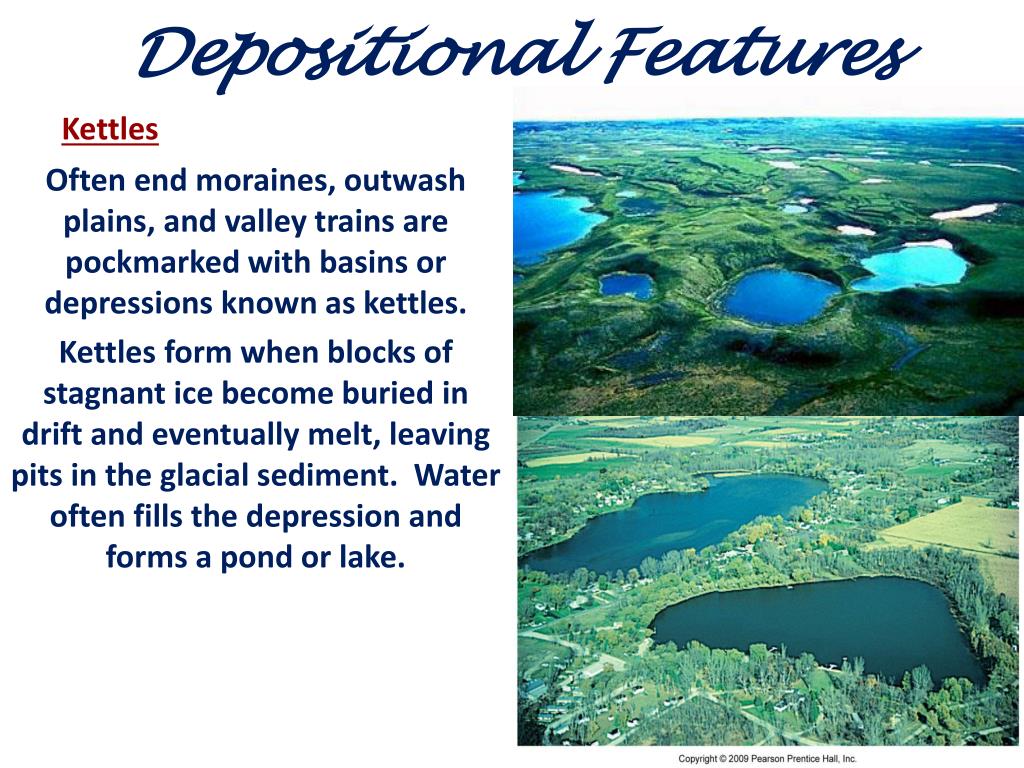 Depositional Features

Kettles

Often end moraines, outwash plains, and valley trains are pockmarked with basins or depressions known as kettles.

Kettles form when blocks of stagnant ice become buried in drift and eventually melt, leaving pits in the glacial sediment. Water often fills the depression and forms a pond or lake.

Copyright © 2009 Pearson Prentice Hall, Inc.